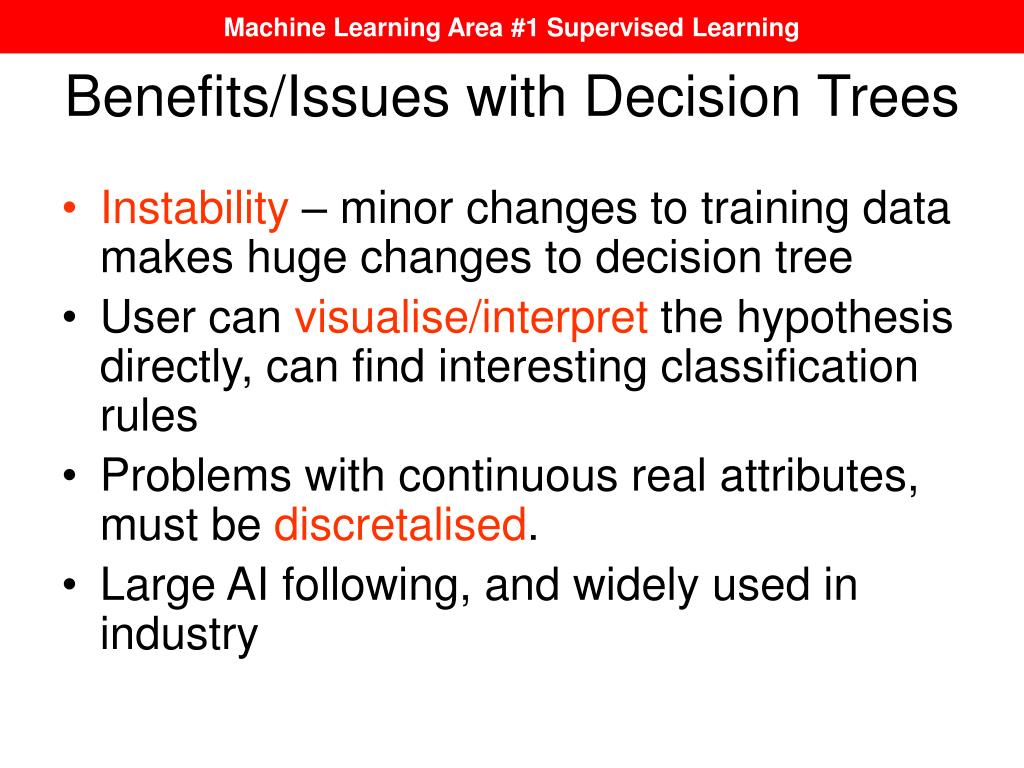 Machine Learning Area #1 Supervised Learning

Benefits/Issues with Decision Trees

• Instability – minor changes to training data makes huge changes to decision tree
• User can visualise/interpret the hypothesis directly, can find interesting classification rules
• Problems with continuous real attributes, must be discretalised.
• Large AI following, and widely used in industry